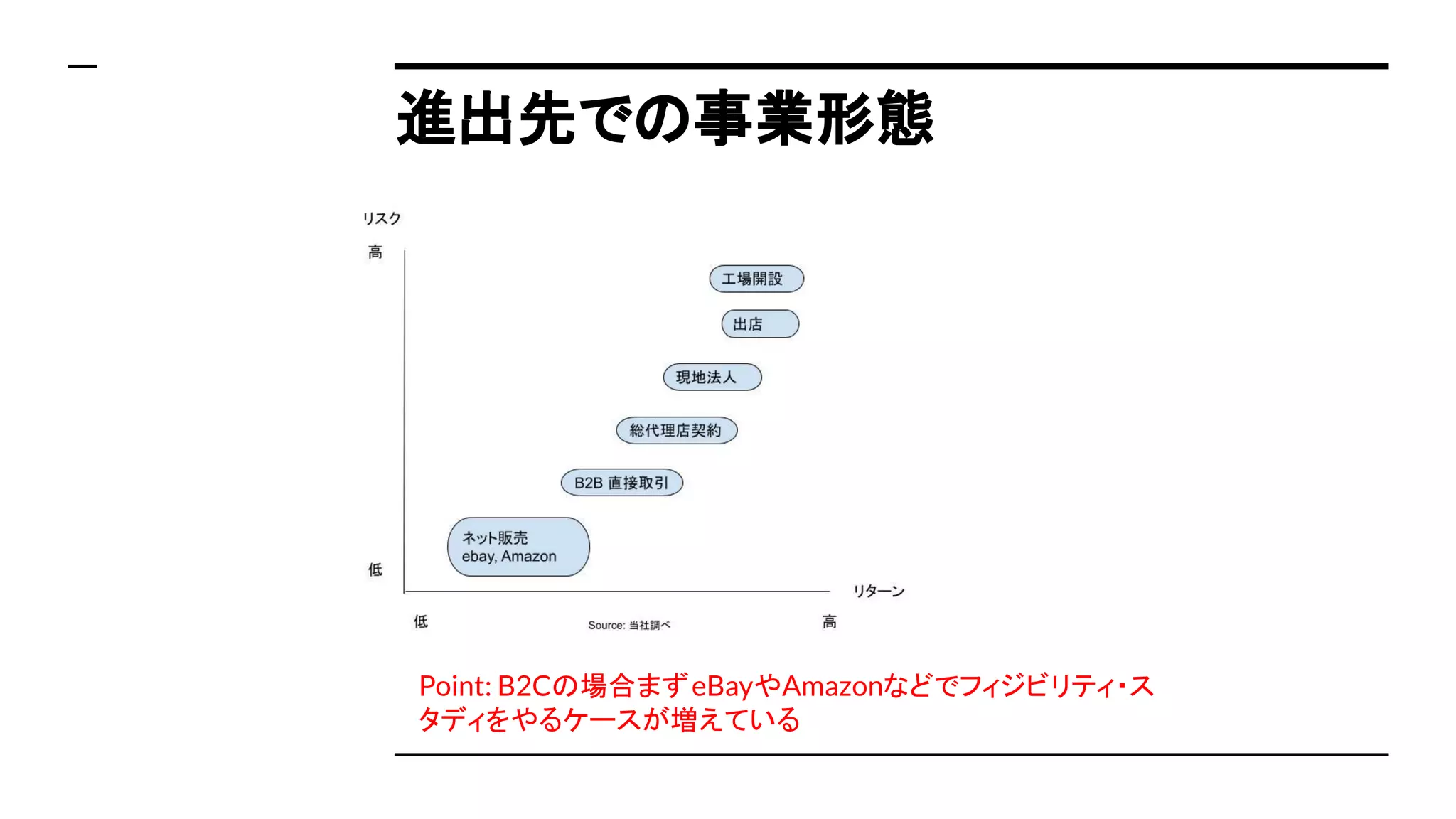 進出先での事業形態

リスク

高

工場開設

出店

現地法人

総代理店契約

B2B 直接取引

ネット販売
ebay, Amazon

低

リターン

低

Source: 当社調べ

高

Point: B2Cの場合まずeBayやAmazonなどでフィジビリティ・スタディをやるケースが増えている